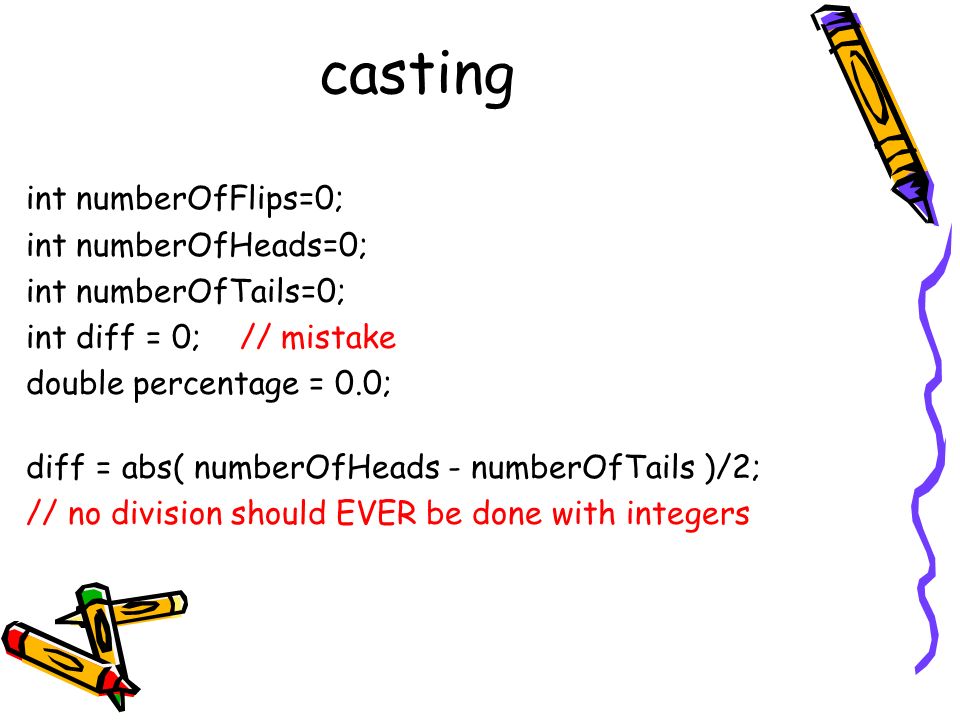 casting

int numberOfFlips=0;
int numberOfHeads=0;
int numberOfTails=0;
int diff = 0; // mistake
double percentage = 0.0;

diff = abs( numberOfHeads - numberOfTails )/2;
// no division should EVER be done with integers